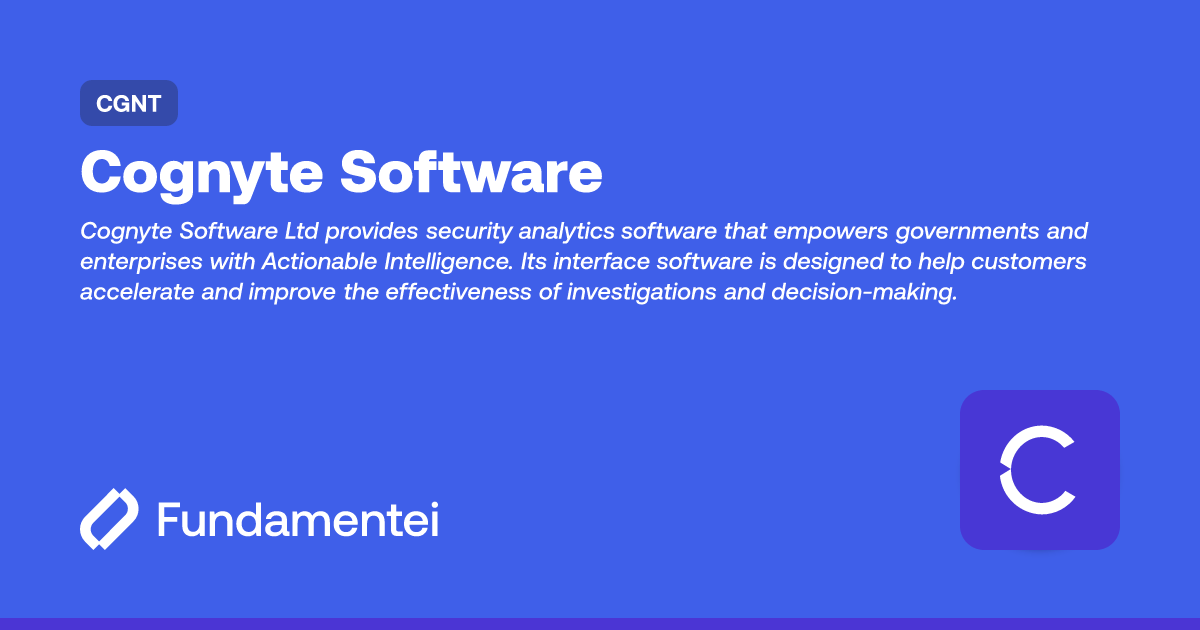 CGNT

Cognyte Software

Cognyte Software Ltd provides security analytics software that empowers governments and enterprises with Actionable Intelligence. Its interface software is designed to help customers accelerate and improve the effectiveness of investigations and decision-making.

Fundamentei